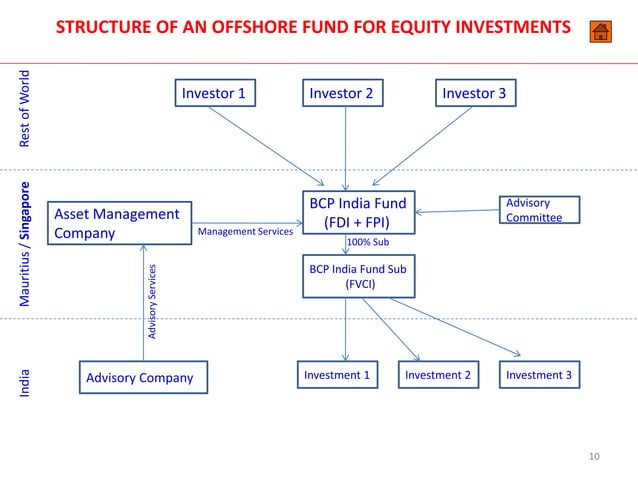 STRUCTURE OF AN OFFSHORE FUND FOR EQUITY INVESTMENTS

Rest of World

Investor 1

Investor 2

Investor 3

Mauritius / Singapore

Asset Management Company

Management Services

BCP India Fund (FDI + FPI)

Advisory Committee

100% Sub

BCP India Fund Sub (FVCI)

Advisory Services

India

Advisory Company

Investment 1

Investment 2

Investment 3

10